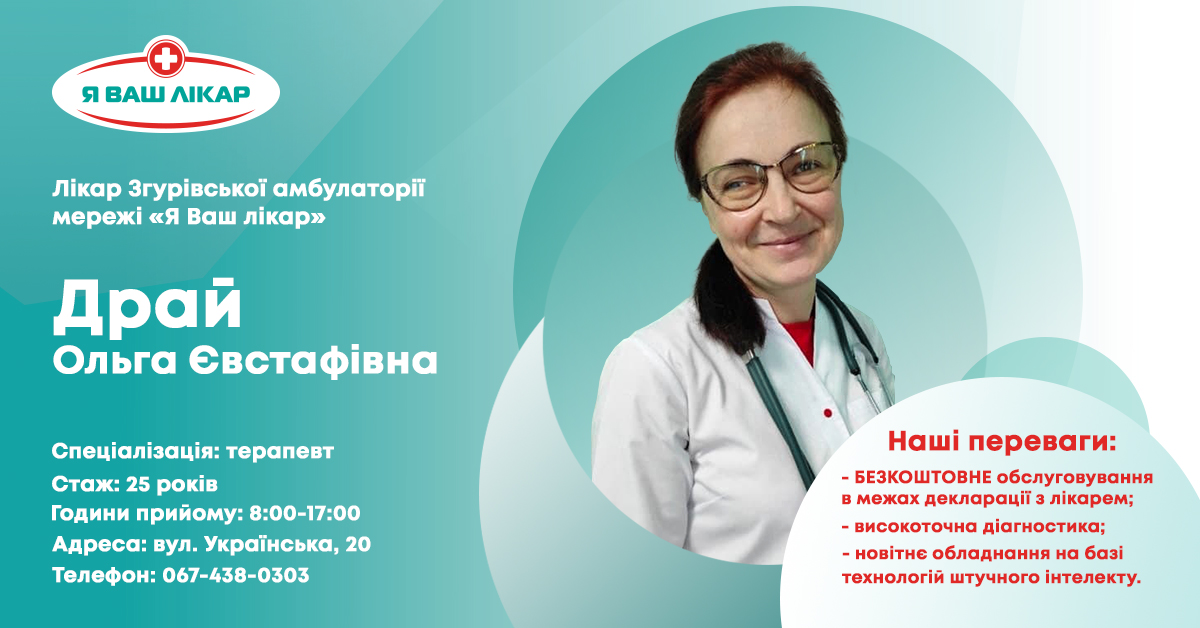 Я ВАШ ЛІКАР

Лікар Згурівської амбулаторії мережі «Я Ваш лікар»

Драй
Ольга Євстафівна

Спеціалізація: терапевт
Стаж: 25 років
Години прийому: 8:00-17:00
Адреса: вул. Українська, 20
Телефон: 067-438-0303

Наші переваги:
- БЕЗКОШТОВНЕ обслуговування в межах декларації з лікарем;
- високоточна діагностика;
- новітнє обладнання на базі технологій штучного інтелекту.